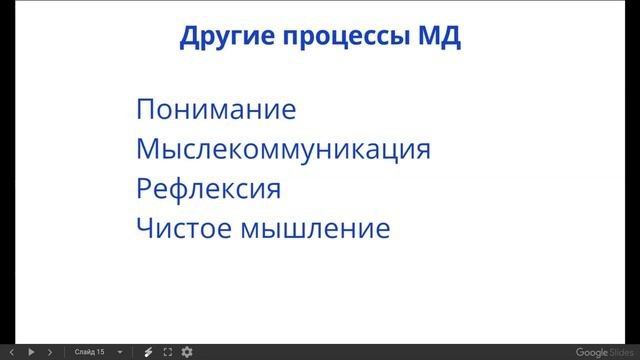 Другие процессы МД

Понимание
Мыслекоммуникация
Рефлексия
Чистое мышление

Слайд 15

Google Slides